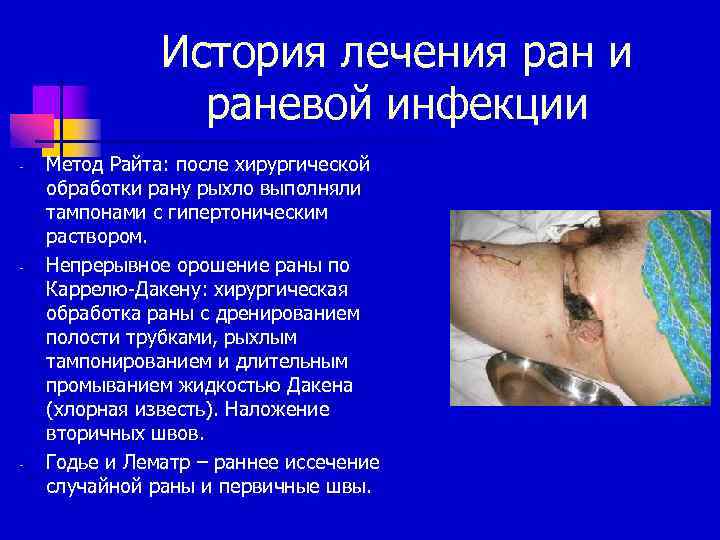 История лечения ран и раневой инфекции

- Метод Райта: после хирургической обработки рану рыхло выполняли тампонами с гипертоническим раствором.
- Непрерывное орошение раны по Каррелю-Дакену: хирургическая обработка раны с дренированием полости трубками, рыхлым тампонированием и длительным промыванием жидкостью Дакена (хлорная известь). Наложение вторичных швов.
- Годье и Лематр – раннее иссечение случайной раны и первичные швы.